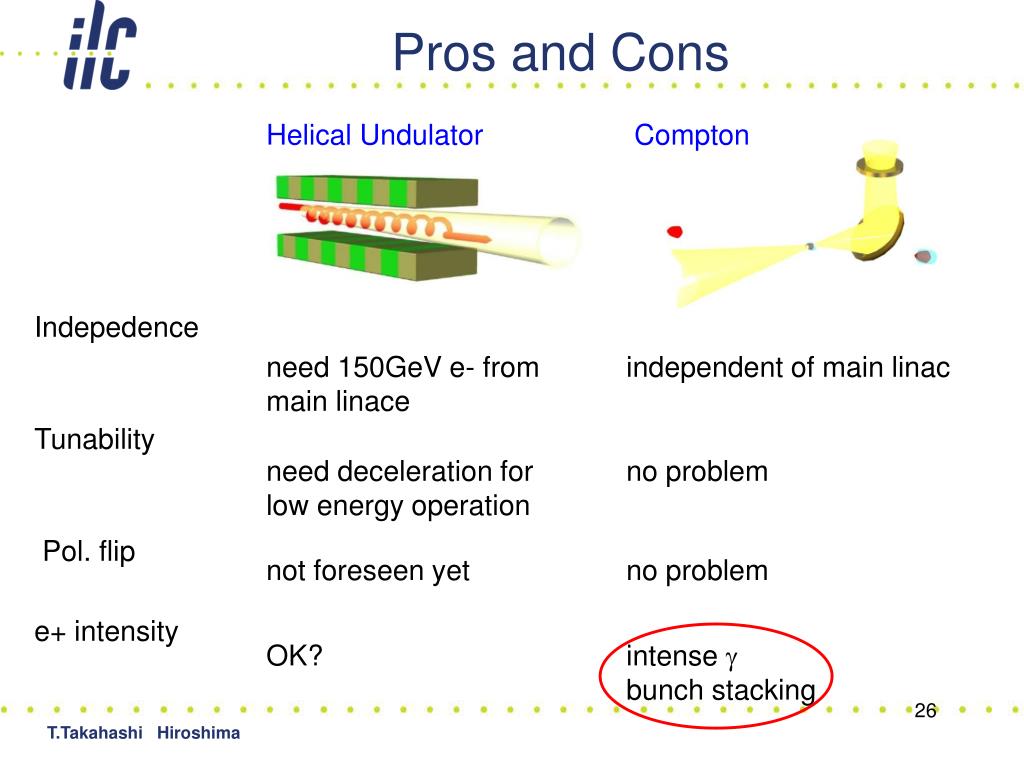 ilc

Pros and Cons

| | Helical Undulator | Compton |
|---|---|---|
| Indepedence | need 150GeV e- from main linace | independent of main linac |
| Tunability | need deceleration for low energy operation | no problem |
| Pol. flip | not foreseen yet | no problem |
| e+ intensity | OK? | intense $\gamma$ bunch stacking |

26

T.Takahashi Hiroshima